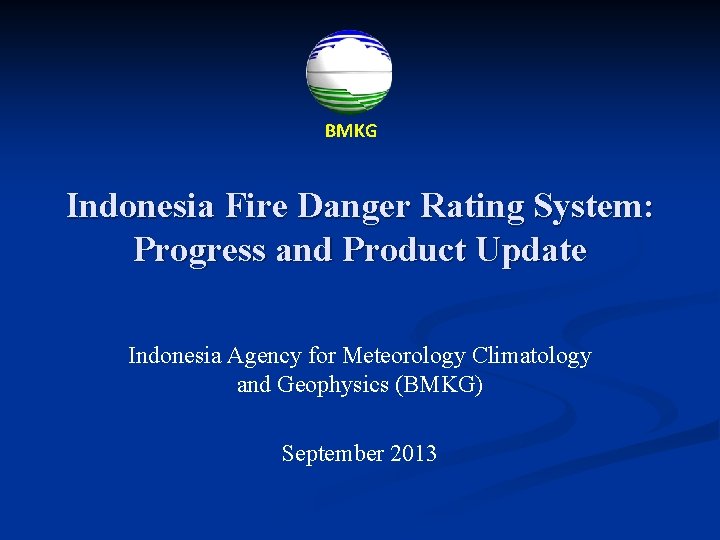 BMKG

Indonesia Fire Danger Rating System: Progress and Product Update

Indonesia Agency for Meteorology Climatology and Geophysics (BMKG)

September 2013